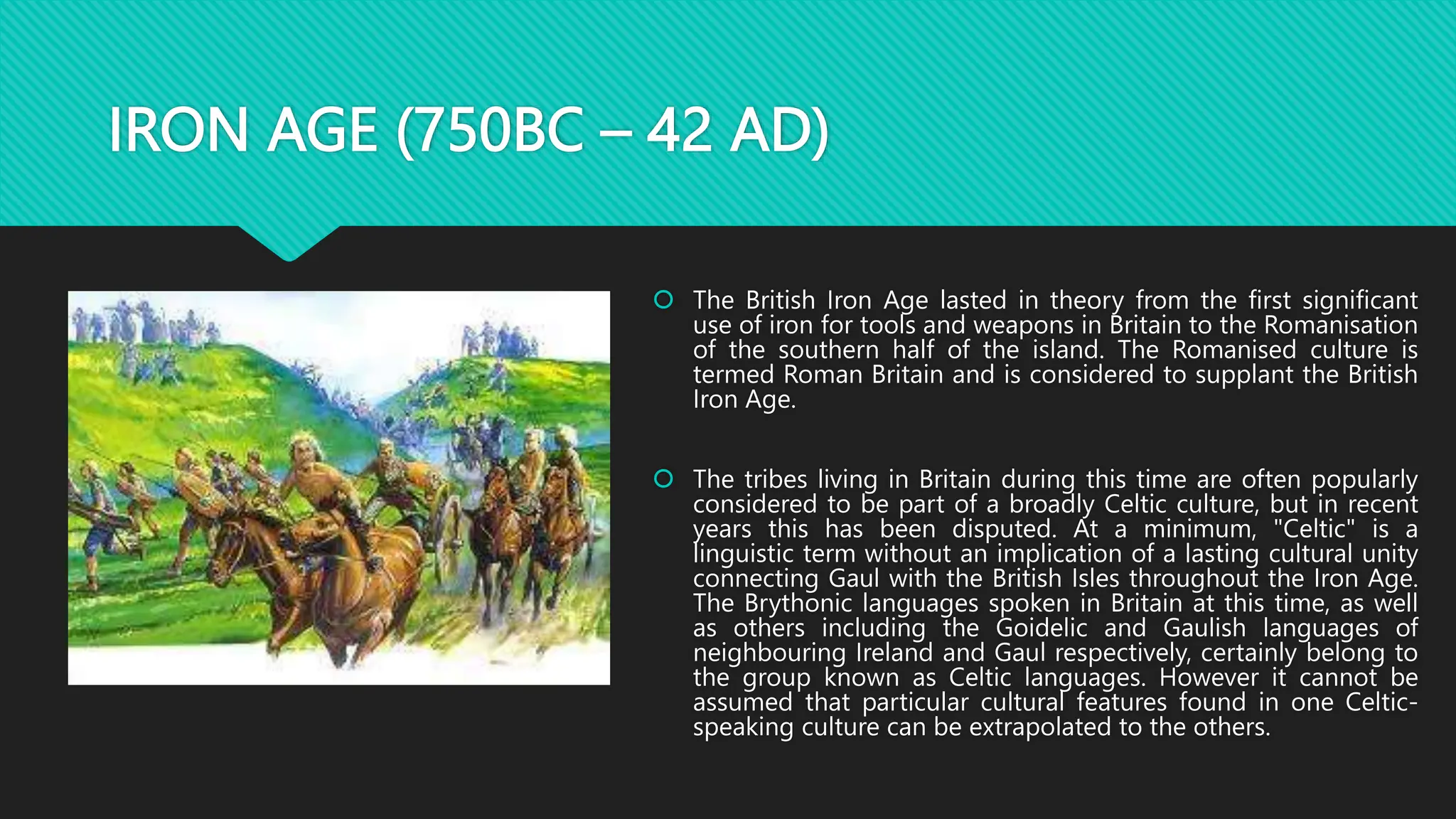 IRON AGE (750BC – 42 AD)

The British Iron Age lasted in theory from the first significant use of iron for tools and weapons in Britain to the Romanisation of the southern half of the island. The Romanised culture is termed Roman Britain and is considered to supplant the British Iron Age.

The tribes living in Britain during this time are often popularly considered to be part of a broadly Celtic culture, but in recent years this has been disputed. At a minimum, "Celtic" is a linguistic term without an implication of a lasting cultural unity connecting Gaul with the British Isles throughout the Iron Age. The Brythonic languages spoken in Britain at this time, as well as others including the Goidelic and Gaulish languages of neighbouring Ireland and Gaul respectively, certainly belong to the group known as Celtic languages. However it cannot be assumed that particular cultural features found in one Celtic-speaking culture can be extrapolated to the others.